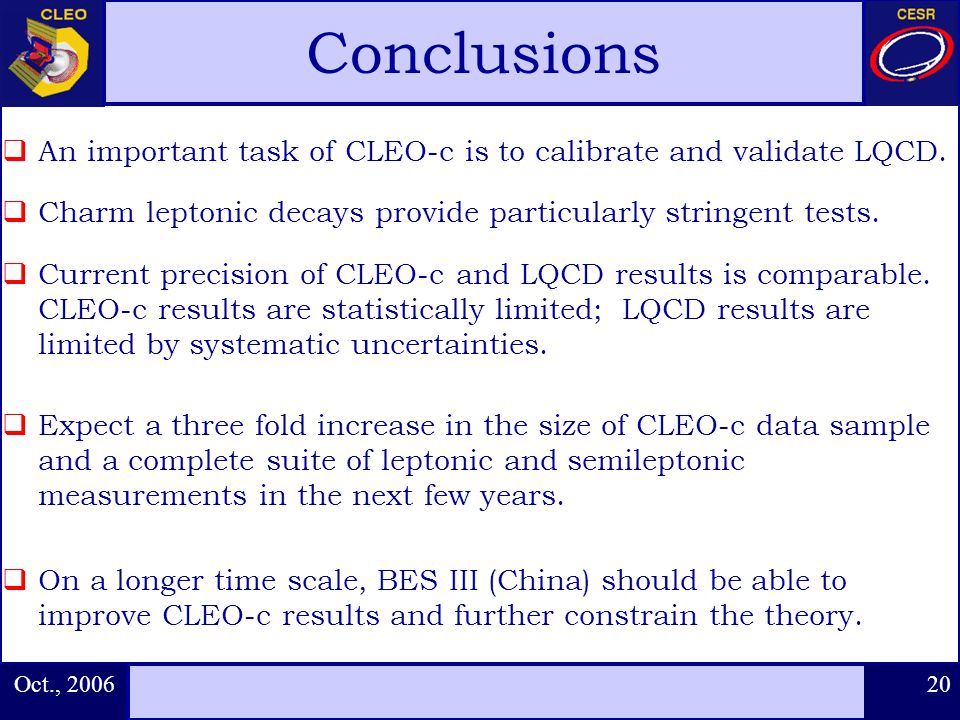 CLEO

Conclusions

CESR

❑ An important task of CLEO-c is to calibrate and validate LQCD.

❑ Charm leptonic decays provide particularly stringent tests.

❑ Current precision of CLEO-c and LQCD results is comparable. CLEO-c results are statistically limited; LQCD results are limited by systematic uncertainties.

❑ Expect a three fold increase in the size of CLEO-c data sample and a complete suite of leptonic and semileptonic measurements in the next few years.

❑ On a longer time scale, BES III (China) should be able to improve CLEO-c results and further constrain the theory.

Oct., 2006

20